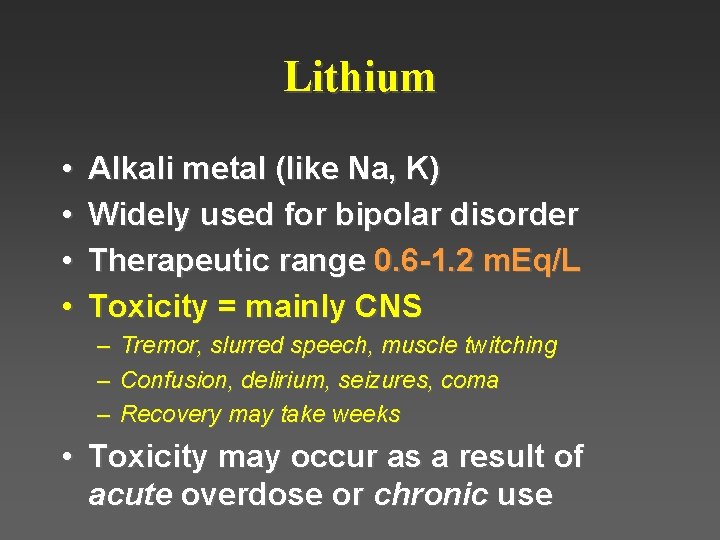 Lithium

• Alkali metal (like Na, K)
• Widely used for bipolar disorder
• Therapeutic range 0.6-1.2 mEq/L
• Toxicity = mainly CNS
– Tremor, slurred speech, muscle twitching
– Confusion, delirium, seizures, coma
– Recovery may take weeks
• Toxicity may occur as a result of acute overdose or chronic use